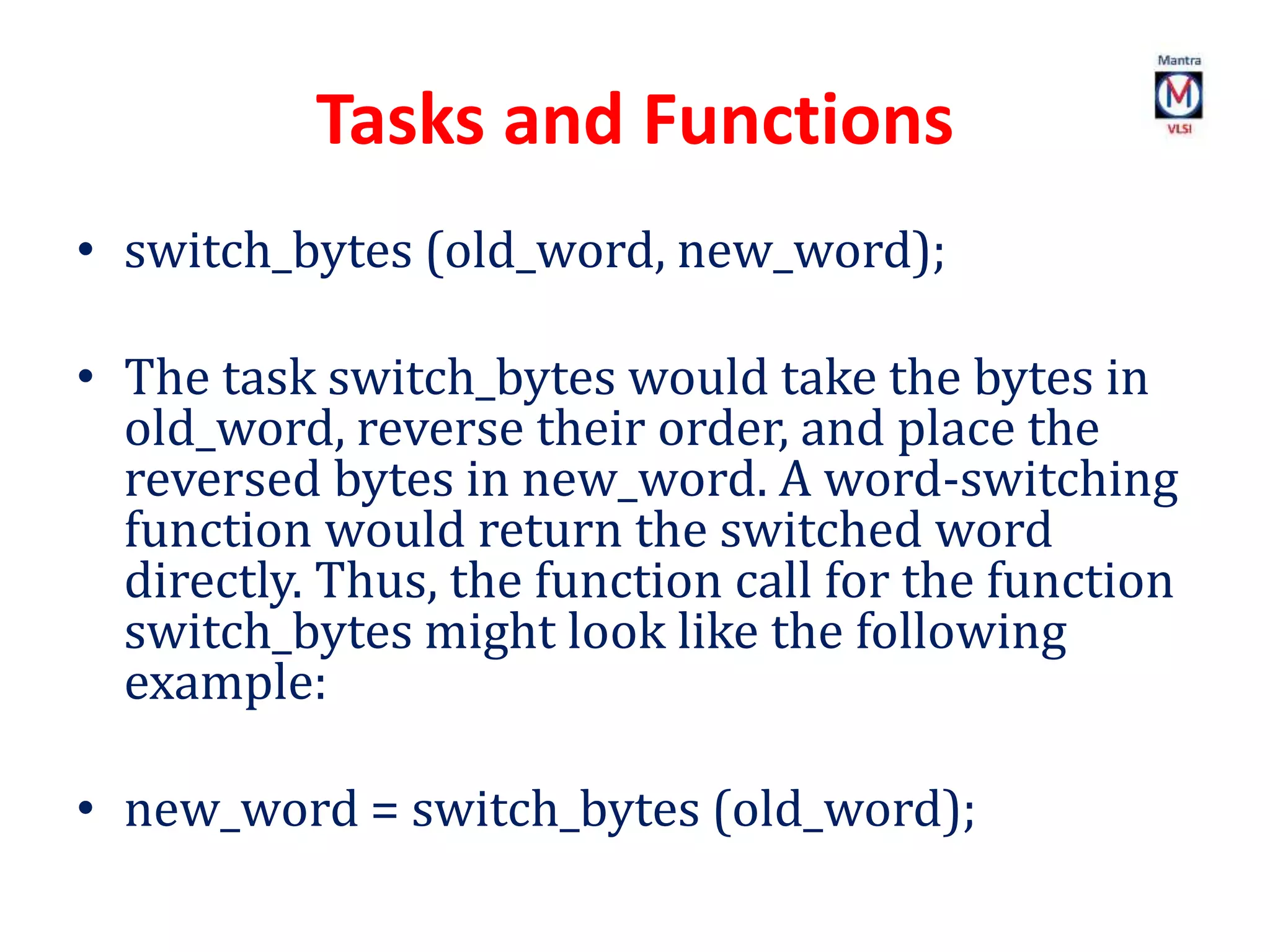 Mantra
M
VLSI

Tasks and Functions

• switch_bytes (old_word, new_word);

• The task switch_bytes would take the bytes in old_word, reverse their order, and place the reversed bytes in new_word. A word-switching function would return the switched word directly. Thus, the function call for the function switch_bytes might look like the following example:

• new_word = switch_bytes (old_word);